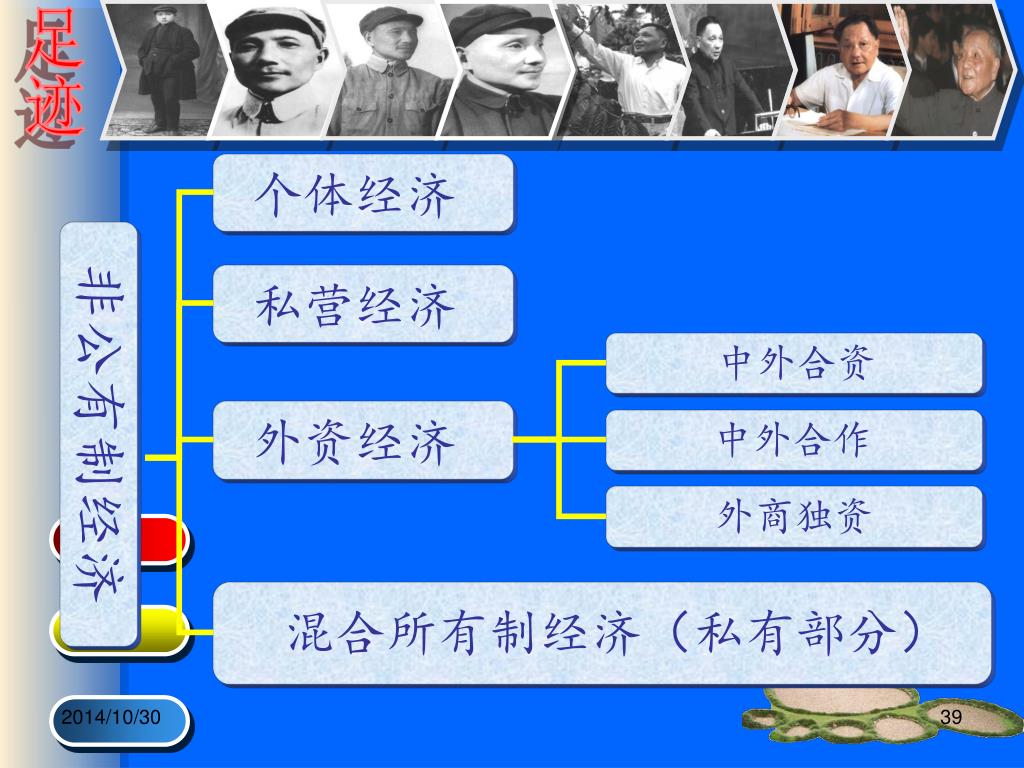 足迹

非公有制经济

个体经济

私营经济

外资经济

中外合资

中外合作

外商独资

混合所有制经济（私有部分）

2014/10/30

39